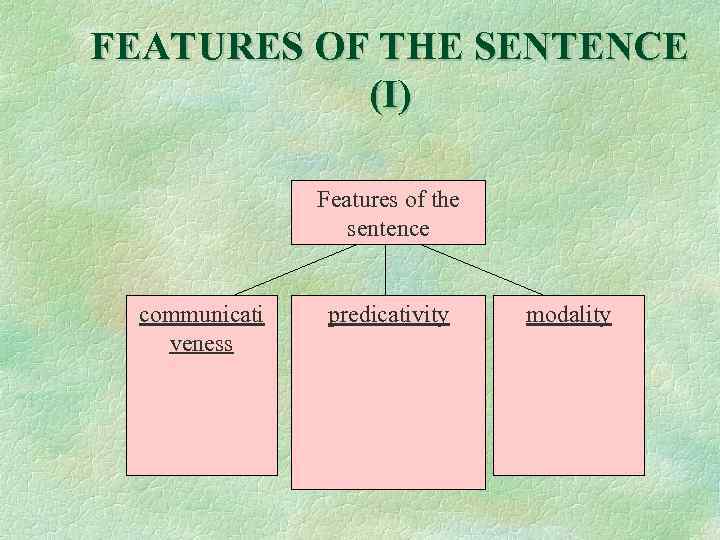 FEATURES OF THE SENTENCE (I)

Features of the sentence

communicativeness

predicativity

modality